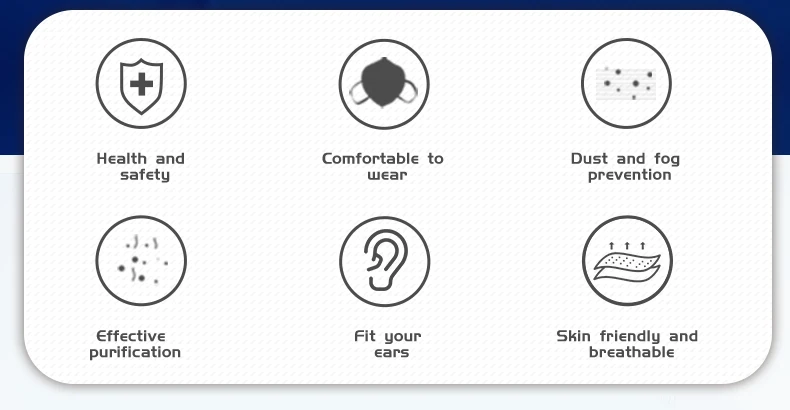 Health and safety

Comfortable to wear

Dust and fog prevention

Effective purification

Fit your ears

Skin friendly and breathable